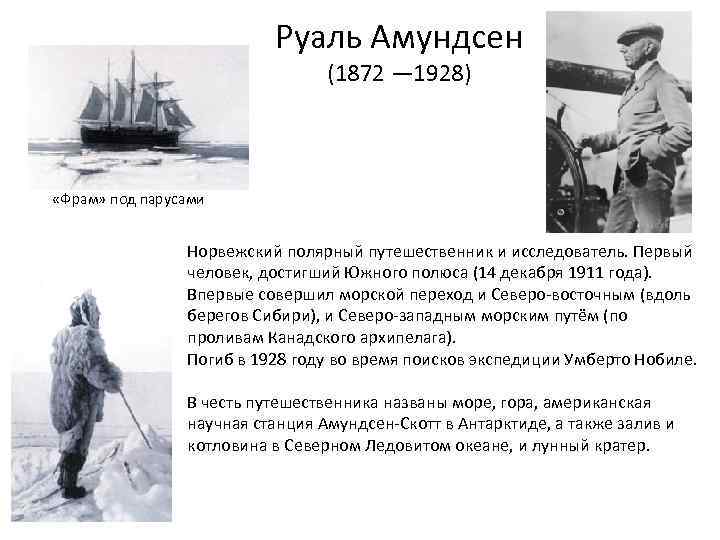 Руаль Амундсен
(1872 —1928)

«Фрам» под парусами

Норвежский полярный путешественник и исследователь. Первый человек, достигший Южного полюса (14 декабря 1911 года). Впервые совершил морской переход и Северо-восточным (вдоль берегов Сибири), и Северо-западным морским путём (по проливам Канадского архипелага).
Погиб в 1928 году во время поисков экспедиции Умберто Нобиле.

В честь путешественника названы море, гора, американская научная станция Амундсен-Скотт в Антарктиде, а также залив и котловина в Северном Ледовитом океане, и лунный кратер.